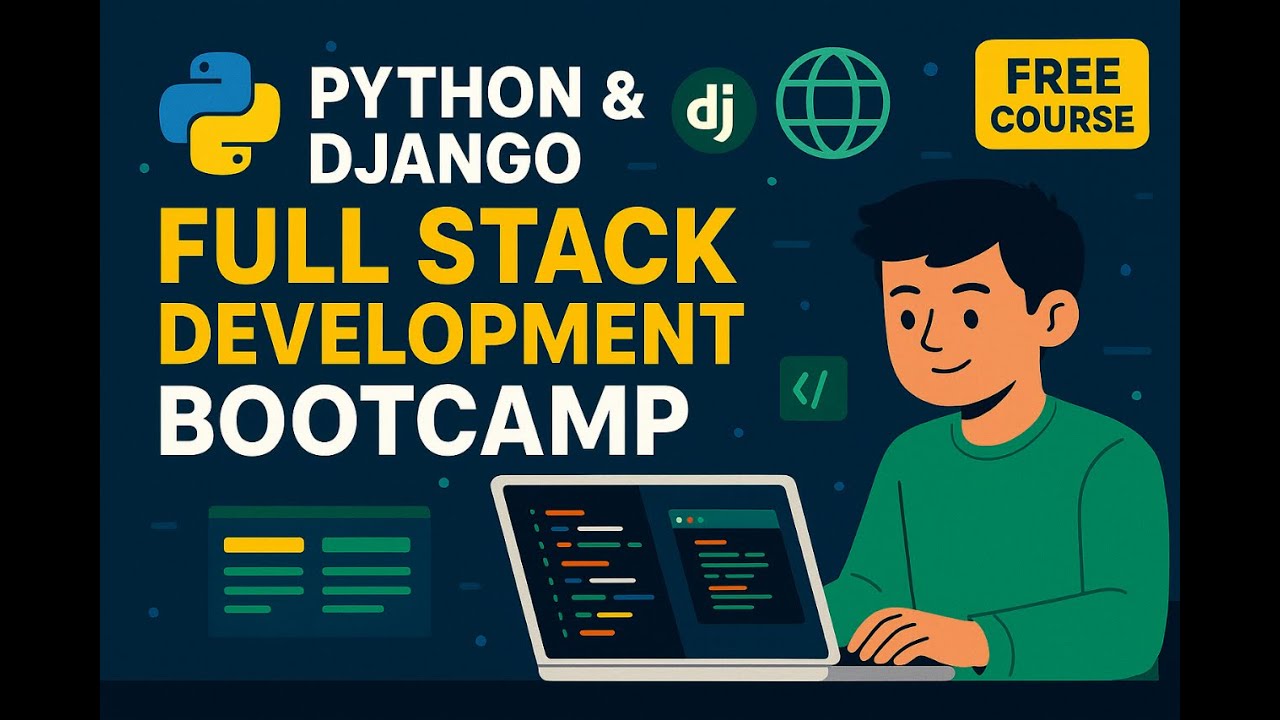 PYTHON &
DJANGO

dj

FREE
COURSE

FULL STACK
DEVELOPMENT
BOOTCAMP

</>